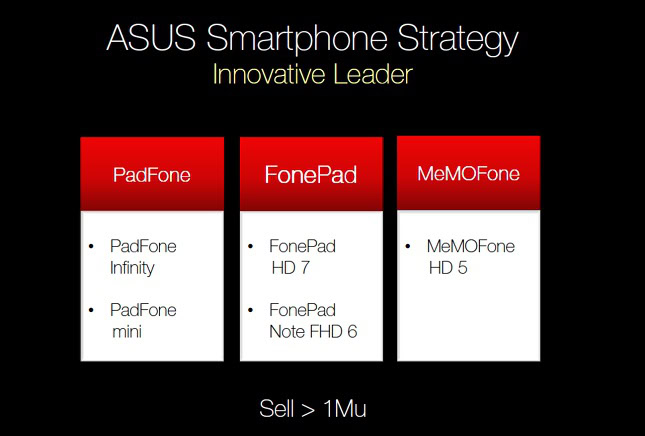 ASUS Smartphone Strategy
Innovative Leader

PadFone

• PadFone Infinity

• PadFone mini

FonePad

• FonePad HD 7

• FonePad Note FHD 6

MeMOFone

• MeMOFone HD 5

Sell > 1Mu